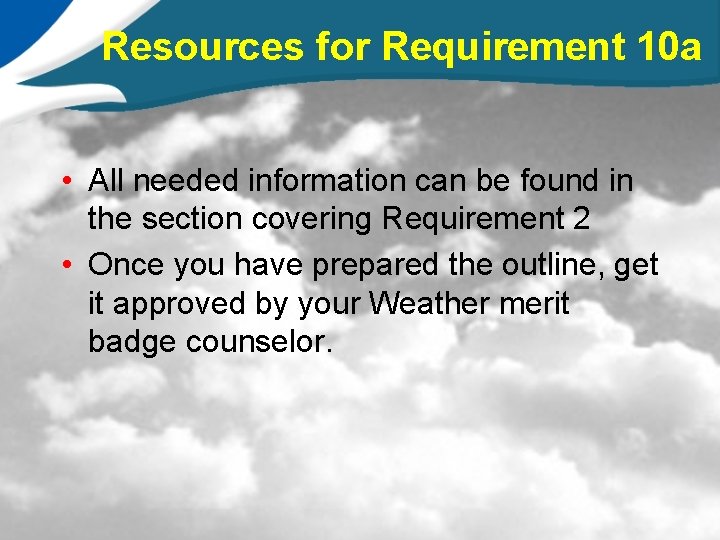 Resources for Requirement 10a

• All needed information can be found in the section covering Requirement 2
• Once you have prepared the outline, get it approved by your Weather merit badge counselor.